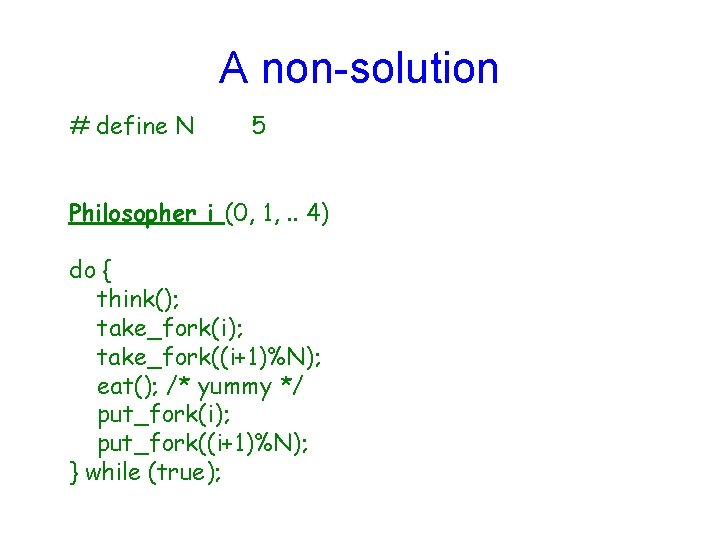 A non-solution

# define N 5

Philosopher i (0, 1, .. 4)

do {
think();
take_fork(i);
take_fork((i+1)%N);
eat(); /* yummy */
put_fork(i);
put_fork((i+1)%N);
} while (true);